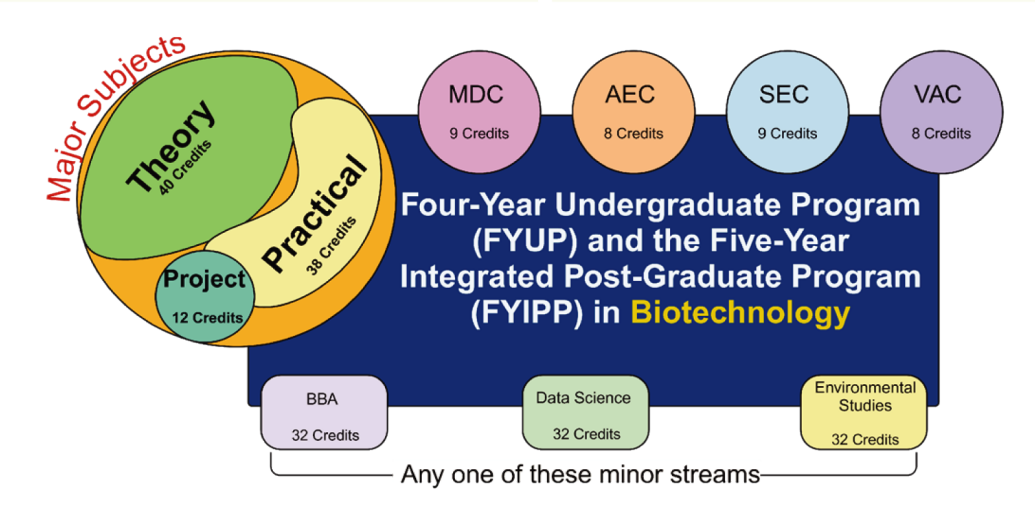 Major Subjects

Theory
40 Credits

Practical
38 Credits

Project
12 Credits

MDC
9 Credits

AEC
8 Credits

SEC
9 Credits

VAC
8 Credits

Four-Year Undergraduate Program (FYUP) and the Five-Year Integrated Post-Graduate Program (FYIPP) in Biotechnology

BBA
32 Credits

Data Science
32 Credits

Environmental Studies
32 Credits

Any one of these minor streams